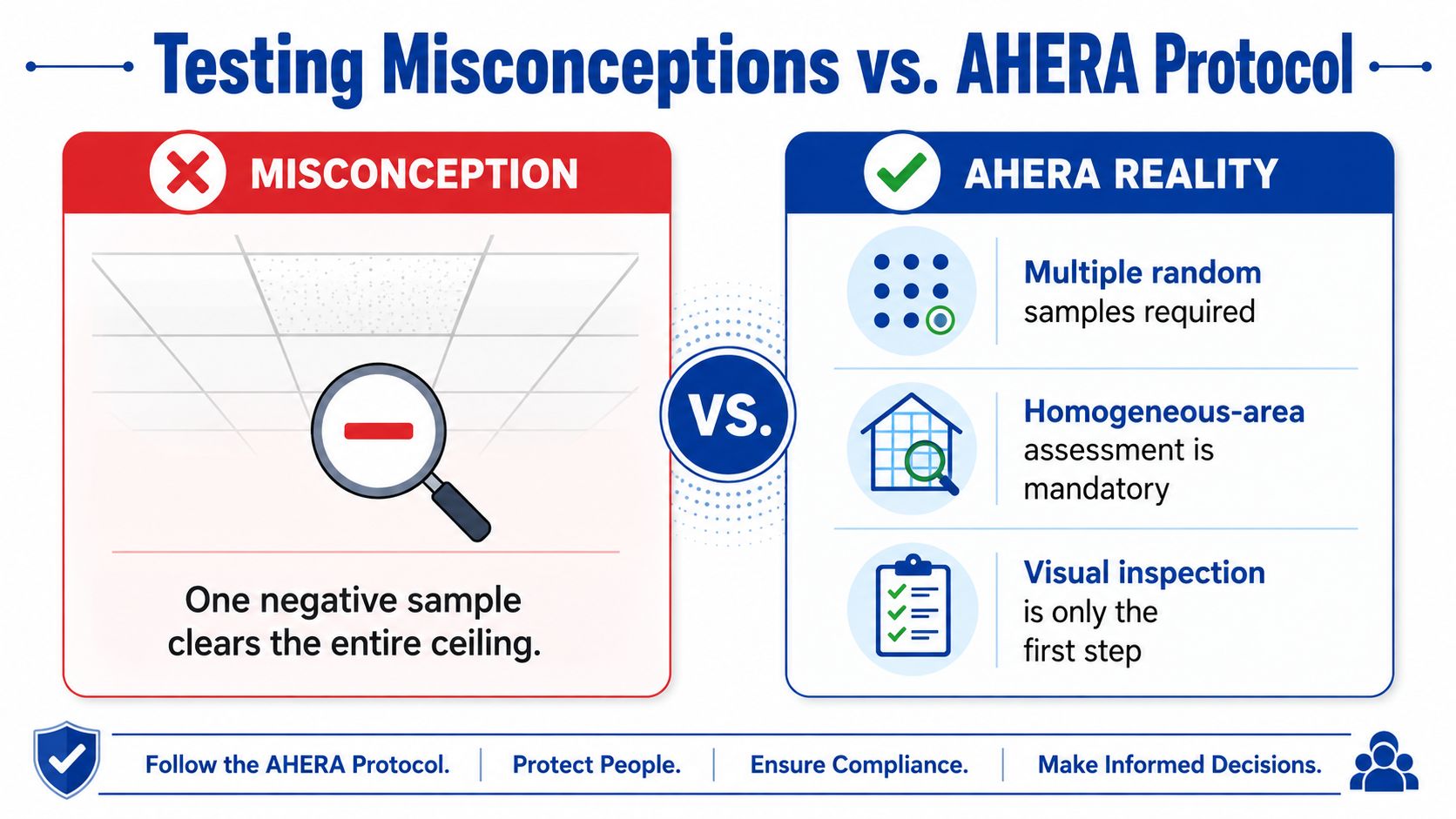 Testing Misconceptions vs. AHERA Protocol

MISCONCEPTION

One negative sample clears the entire ceiling.

VS.

AHERA REALITY

Multiple random samples required

Homogeneous-area assessment is mandatory

Visual inspection is only the first step

Follow the AHERA Protocol. | Protect People. | Ensure Compliance. | Make Informed Decisions.